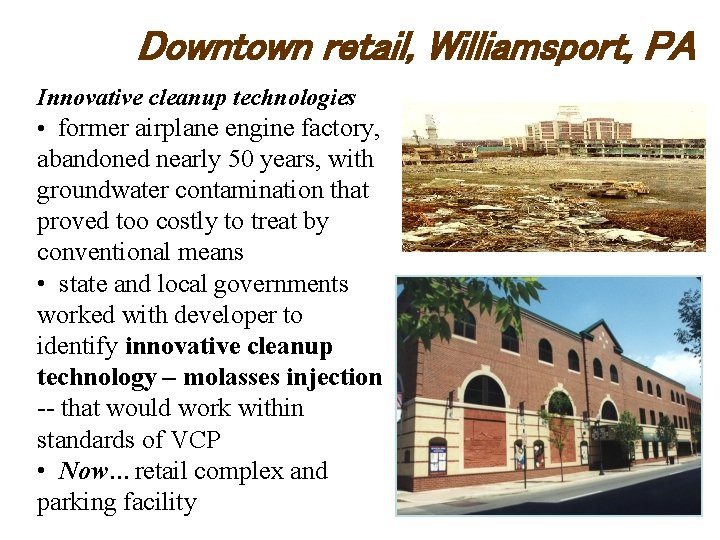 Downtown retail, Williamsport, PA

Innovative cleanup technologies

• former airplane engine factory, abandoned nearly 50 years, with groundwater contamination that proved too costly to treat by conventional means

• state and local governments worked with developer to identify innovative cleanup technology – molasses injection -- that would work within standards of VCP

• Now… retail complex and parking facility